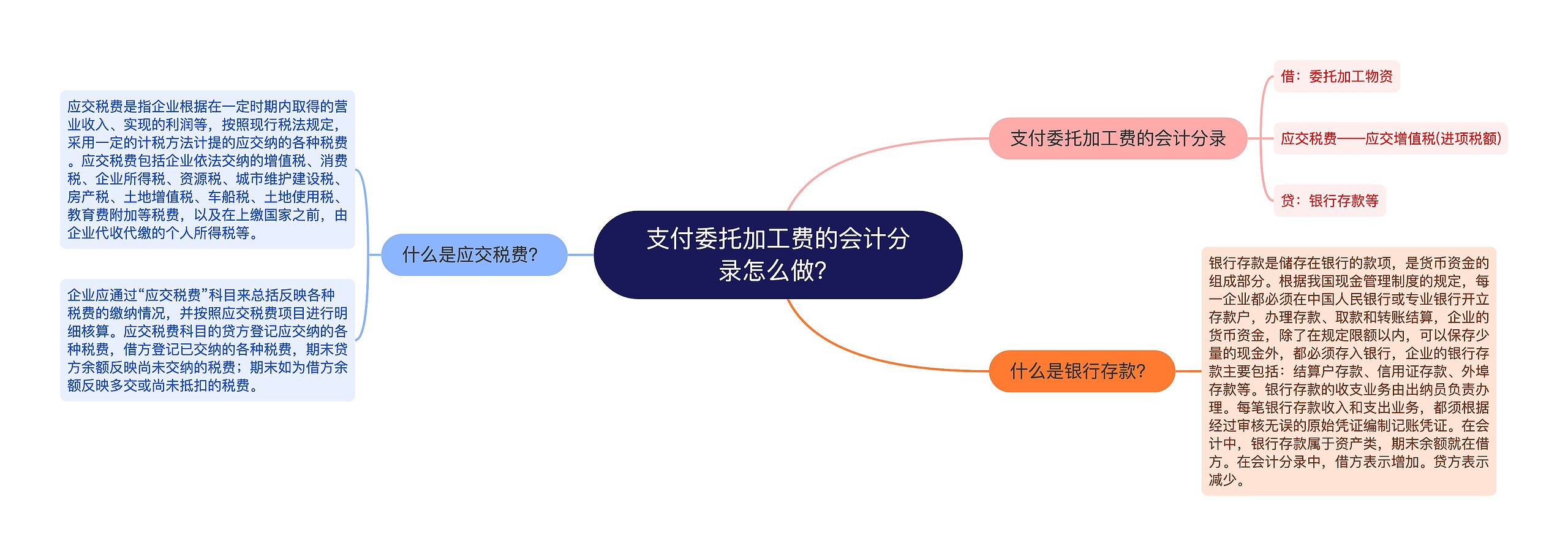 支付委托加工费的会计分录怎么做?

支付委托加工费的会计分录

借：委托加工物资

应交税费——应交增值税(进项税额)

贷：银行存款等

什么是银行存款?

银行存款是储存在银行的款项，是货币资金的组成部分。根据我国现金管理制度的规定，每一企业都必须在中国人民银行或专业银行开立存款户，办理存款、取款和转账结算，企业的货币资金，除了在规定限额以内，可以保存少量的现金外，都必须存入银行，企业的银行存款主要包括：结算户存款、信用证存款、外埠存款等。银行存款的收支业务由出纳员负责办理。每笔银行存款收入和支出业务，都须根据经过审核无误的原始凭证编制记账凭证。在会计中，银行存款属于资产类，期末余额就在借方。在会计分录中，借方表示增加。贷方表示减少。

什么是应交税费?

应交税费是指企业根据在一定时期内取得的营业收入、实现的利润等，按照现行税法规定，采用一定的计税方法计提的应交纳的各种税费。应交税费包括企业依法交纳的增值税、消费税、企业所得税、资源税、城市维护建设税、房产税、土地增值税、车船税、土地使用税、教育费附加等税费，以及在上缴国家之前，由企业代收代缴的个人所得税等。

企业应通过“应交税费”科目来总括反映各种税费的缴纳情况，并按照应交税费项目进行明细核算。应交税费科目的贷方登记应交纳的各种税费，借方登记已交纳的各种税费，期末贷方余额反映尚未交纳的税费；期末如为借方余额反映多交或尚未抵扣的税费。